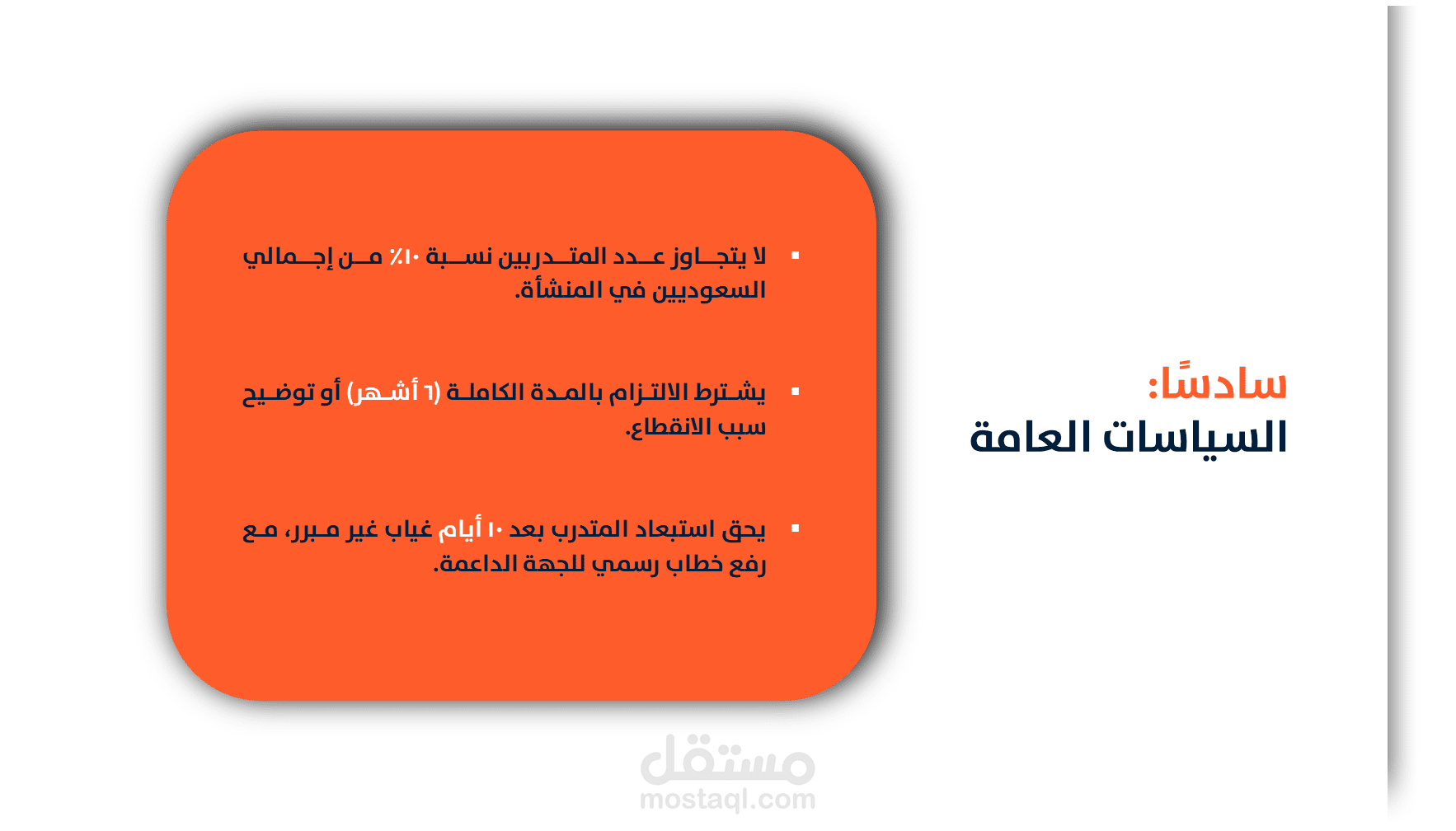 سادسًا:
السياسات العامة

▪ لا يتجاوز عدد المتدربين نسبة ١٠٪ من إجمالي السعوديين في المنشأة.

▪ يشترط الالتزام بالمدة الكاملة (٦ أشهر) أو توضيح سبب الانقطاع.

▪ يحق استبعاد المتدرب بعد ١٠ أيام غياب غير مبرر، مع رفع خطاب رسمي للجهة الداعمة.

مستقل
mostaql.com